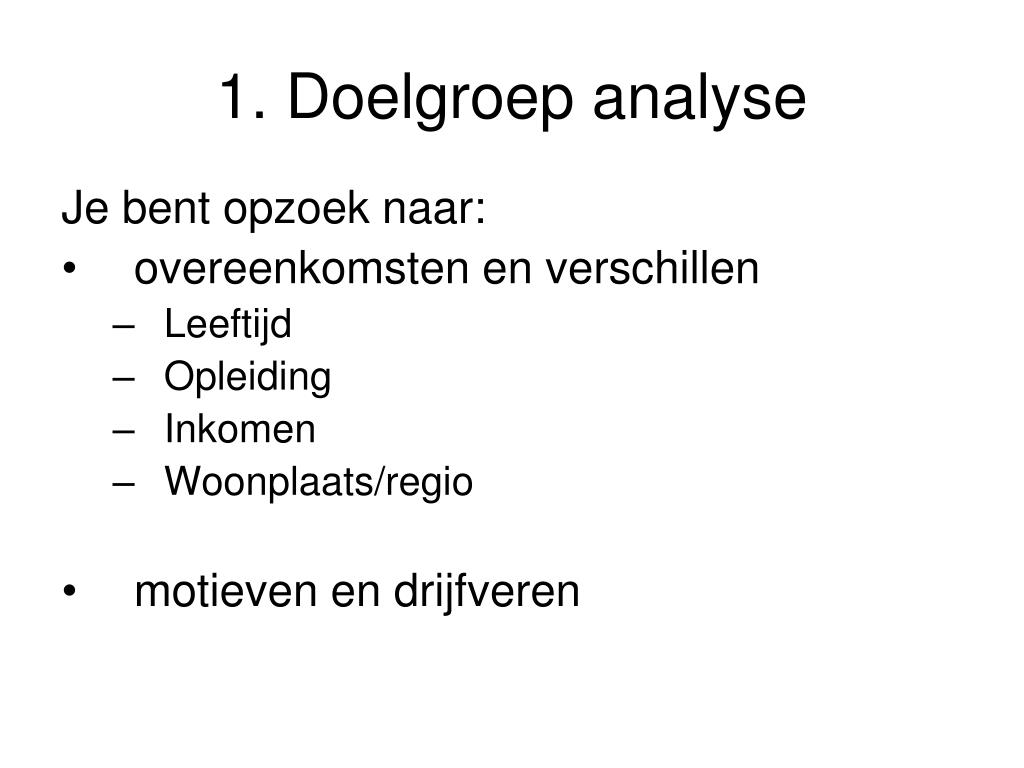 1. Doelgroep analyse

Je bent opzoek naar:
• overeenkomsten en verschillen
– Leeftijd
– Opleiding
– Inkomen
– Woonplaats/regio

• motieven en drijfveren